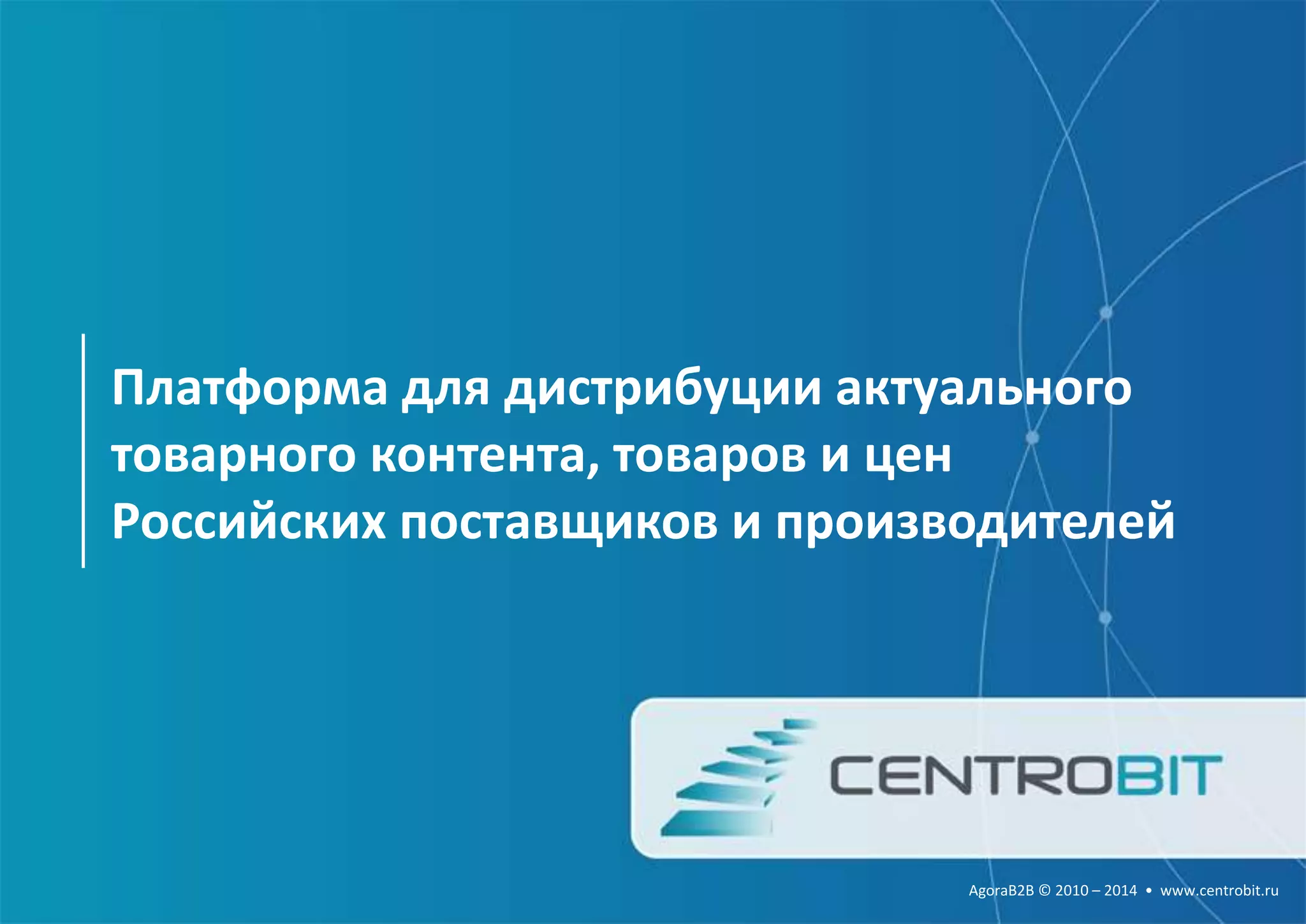 Платформа для дистрибуции актуального товарного контента, товаров и цен Российских поставщиков и производителей

CENTROBIT

AgoraB2B © 2010 – 2014 • www.centrobit.ru